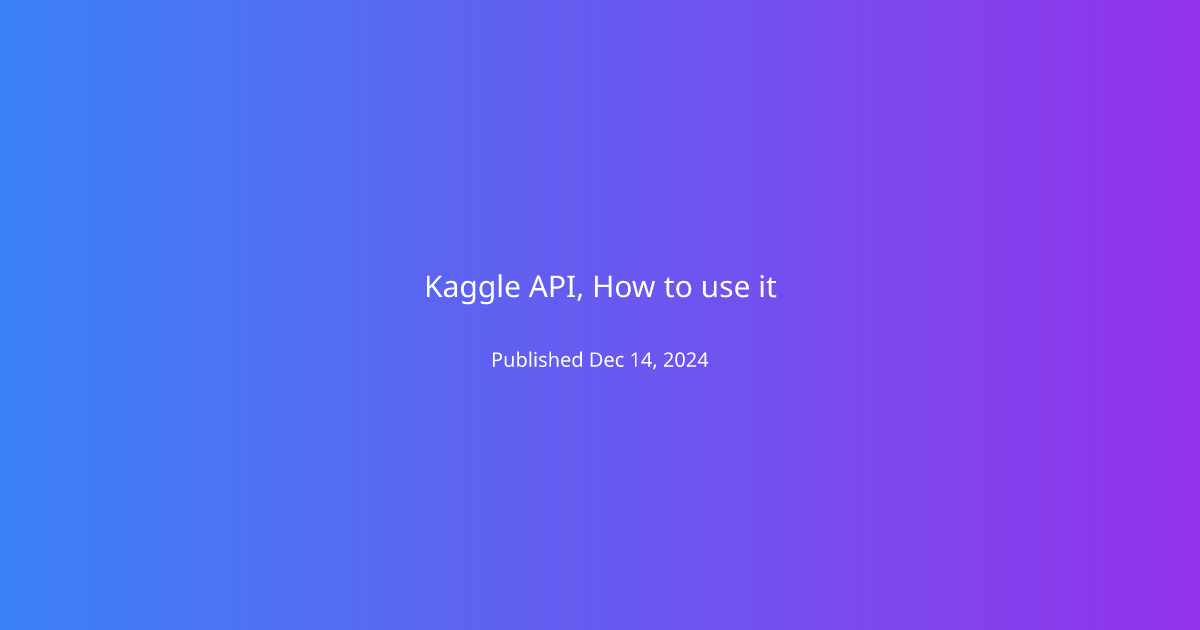 Kaggle API, How to use it

Published Dec 14, 2024